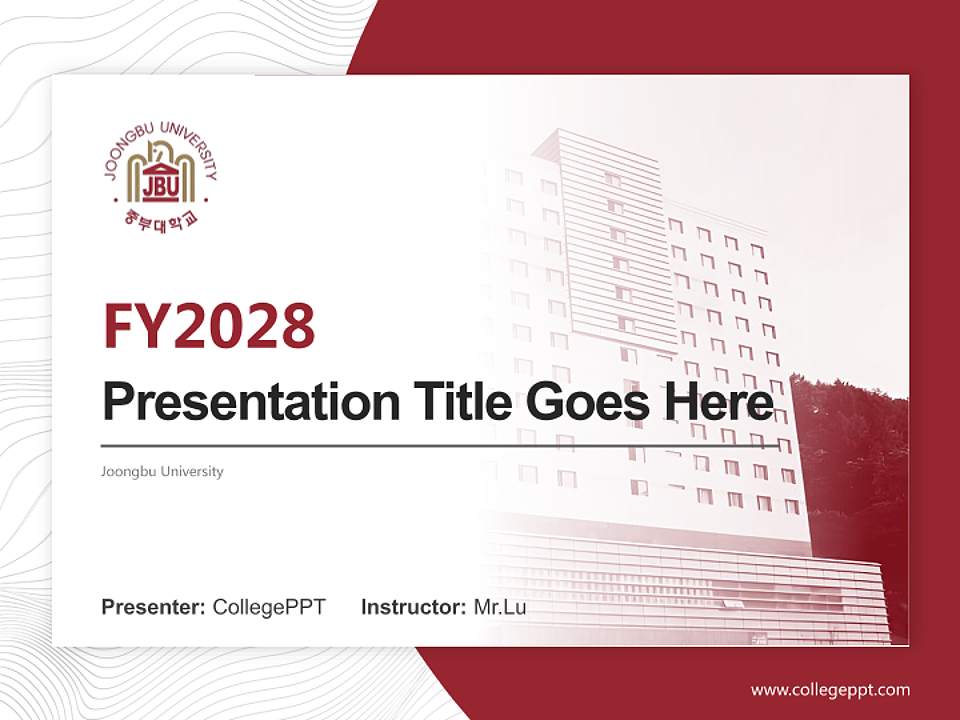 JOONGBU UNIVERSITY
JBU
중부대학교

FY2028
Presentation Title Goes Here

Joongbu University

Presenter: CollegePPT Instructor: Mr.Lu

www.collegeppt.com